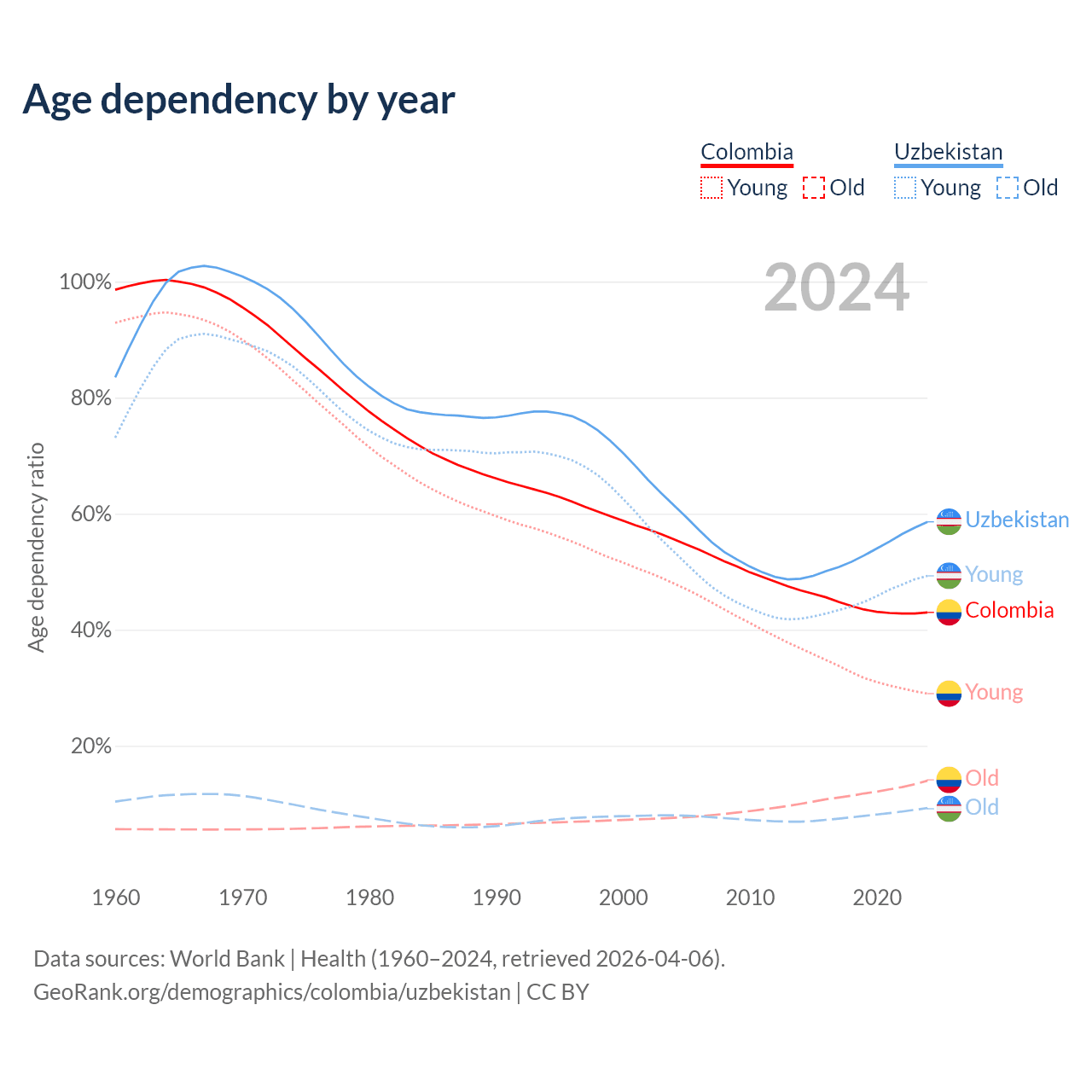 Age dependency by year

Colombia
Young Old

Uzbekistan
Young Old

2024

Age dependency ratio

100%
80%
60%
40%
20%

Uzbekistan
Young
Colombia
Young
Old
Old

1960
1970
1980
1990
2000
2010
2020

Data sources: World Bank | Health (1960–2024, retrieved 2026-04-06).
GeoRank.org/demographics/colombia/uzbekistan | CC BY